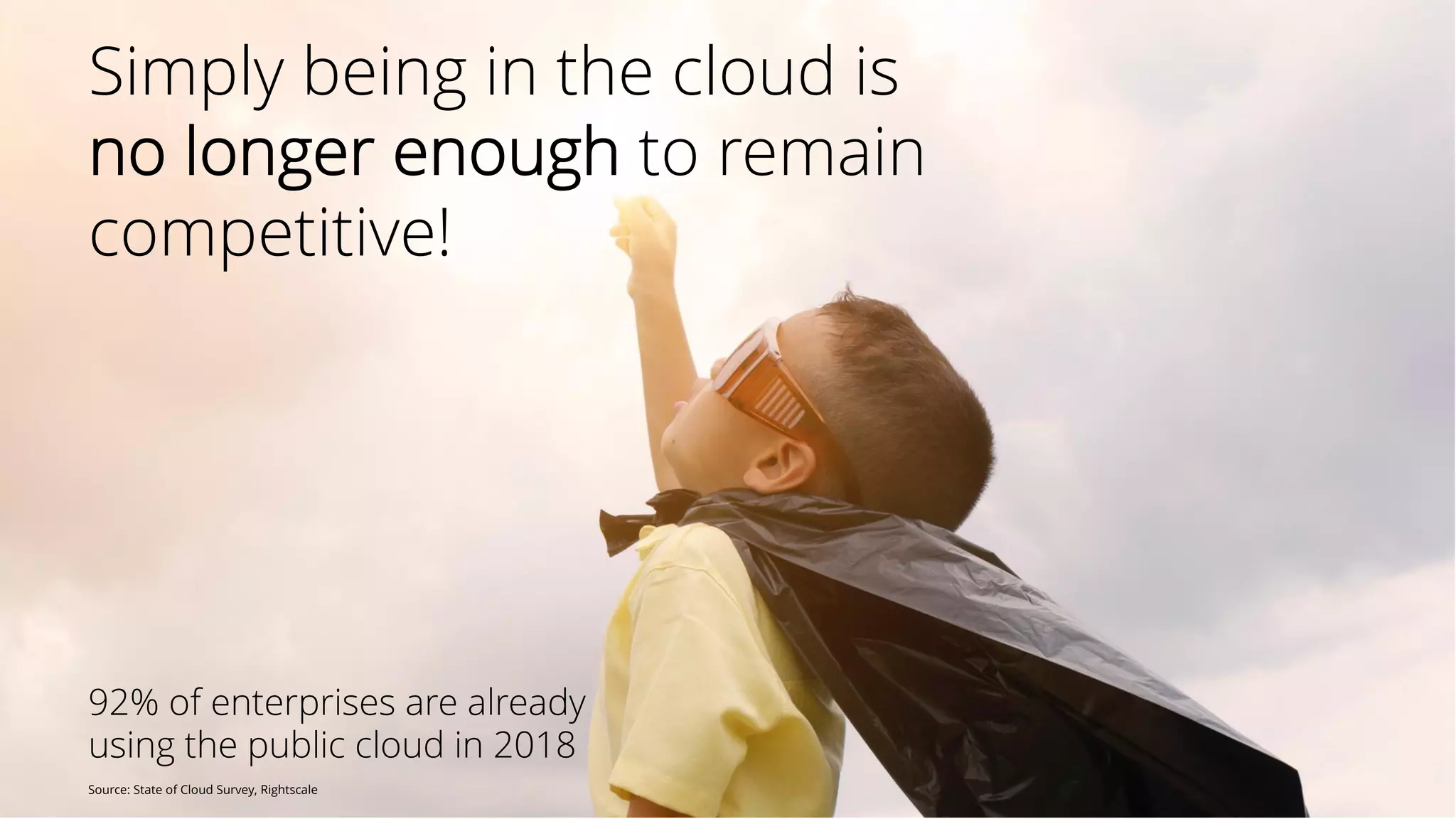 Simply being in the cloud is no longer enough to remain competitive!

92% of enterprises are already using the public cloud in 2018

Source: State of Cloud Survey, Rightscale